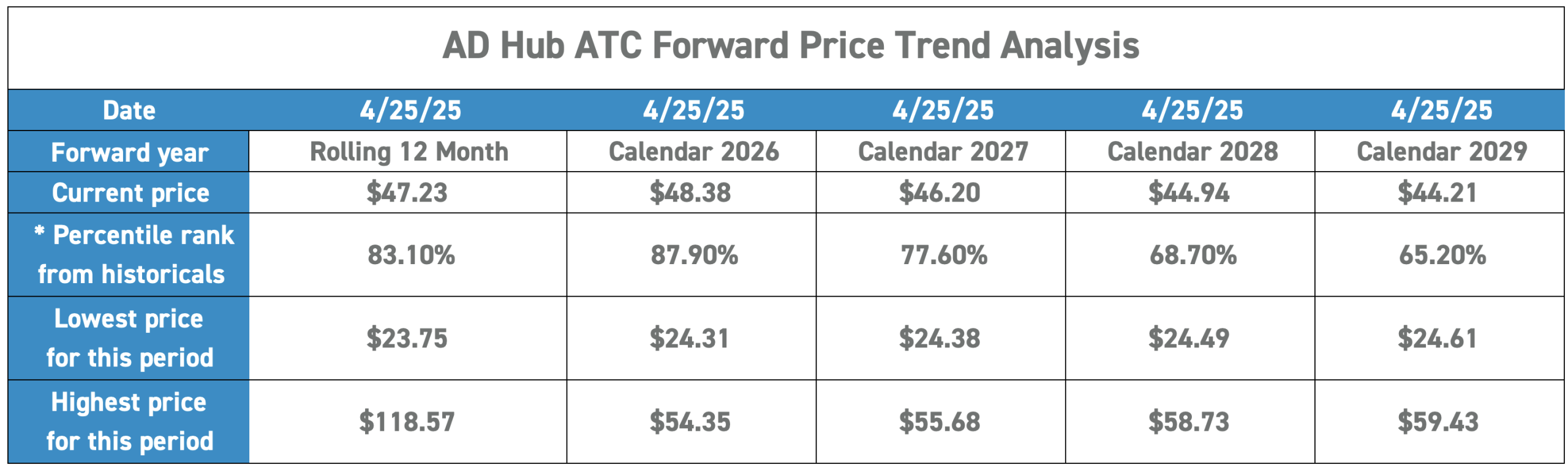 AD Hub ATC Forward Price Trend Analysis

| Date | 4/25/25 | 4/25/25 | 4/25/25 | 4/25/25 | 4/25/25 |
|---|---|---|---|---|---|
| Forward year | Rolling 12 Month | Calendar 2026 | Calendar 2027 | Calendar 2028 | Calendar 2029 |
| Current price | \$47.23 | \$48.38 | \$46.20 | \$44.94 | \$44.21 |
| * Percentile rank from historicals | 83.10% | 87.90% | 77.60% | 68.70% | 65.20% |
| Lowest price for this period | \$23.75 | \$24.31 | \$24.38 | \$24.49 | \$24.61 |
| Highest price for this period | \$118.57 | \$54.35 | \$55.68 | \$58.73 | \$59.43 |